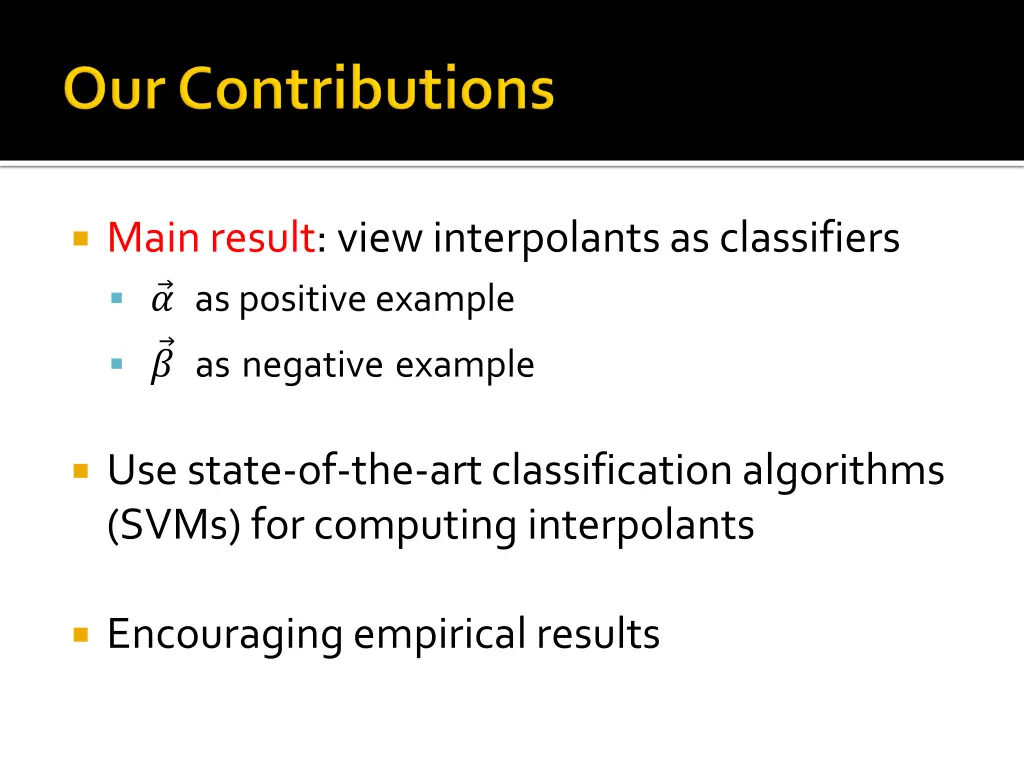 Our Contributions

Main result: view interpolants as classifiers

$\vec{\alpha}$ as positive example

$\vec{\beta}$ as negative example

Use state-of-the-art classification algorithms (SVMs) for computing interpolants

Encouraging empirical results